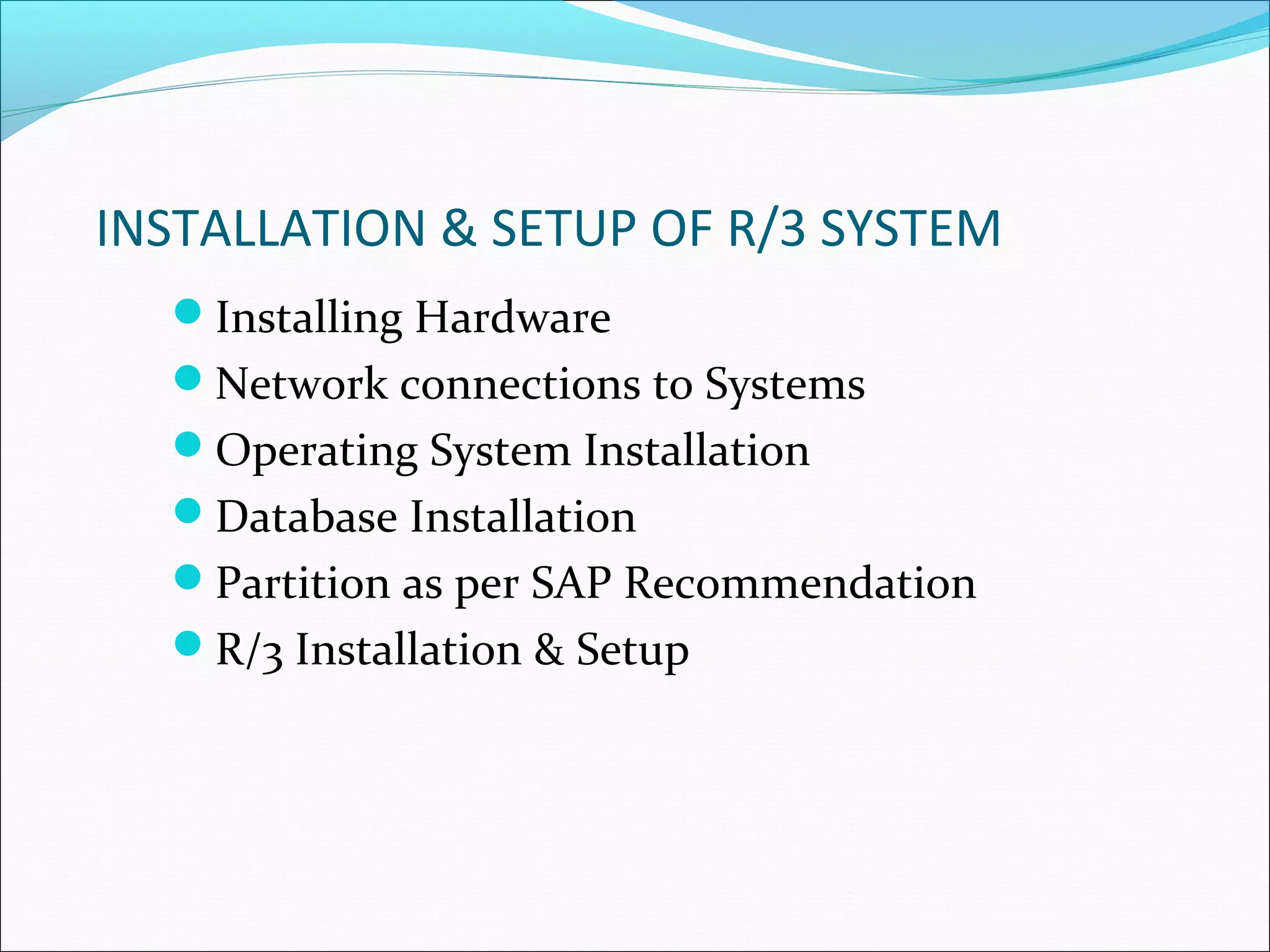 INSTALLATION & SETUP OF R/3 SYSTEM

- Installing Hardware
- Network connections to Systems
- Operating System Installation
- Database Installation
- Partition as per SAP Recommendation
- R/3 Installation & Setup